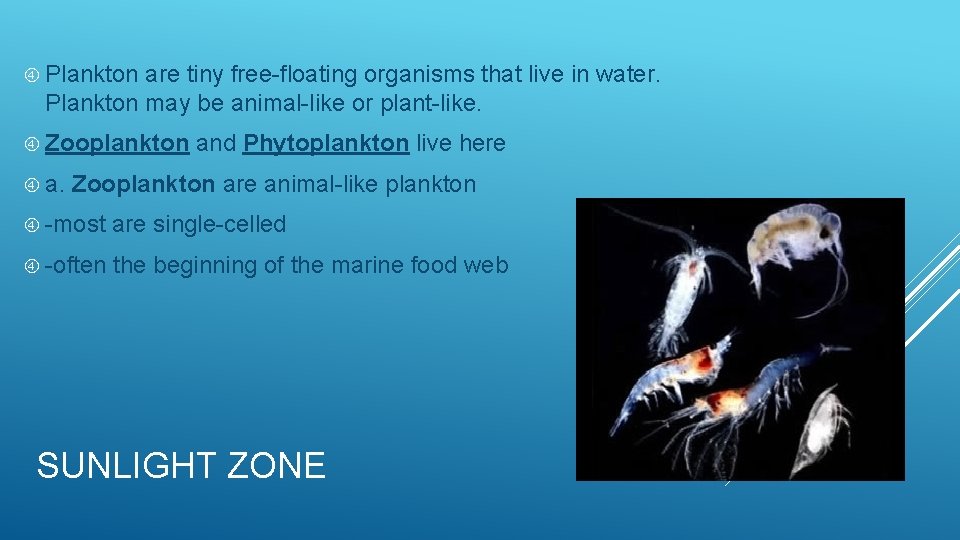 Plankton are tiny free-floating organisms that live in water. Plankton may be animal-like or plant-like.

Zooplankton and Phytoplankton live here

a. Zooplankton are animal-like plankton

-most are single-celled

-often the beginning of the marine food web

SUNLIGHT ZONE